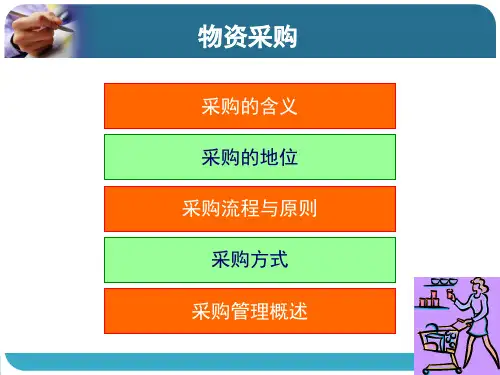 物资采购

采购的含义

采购的地位

采购流程与原则

采购方式

采购管理概述